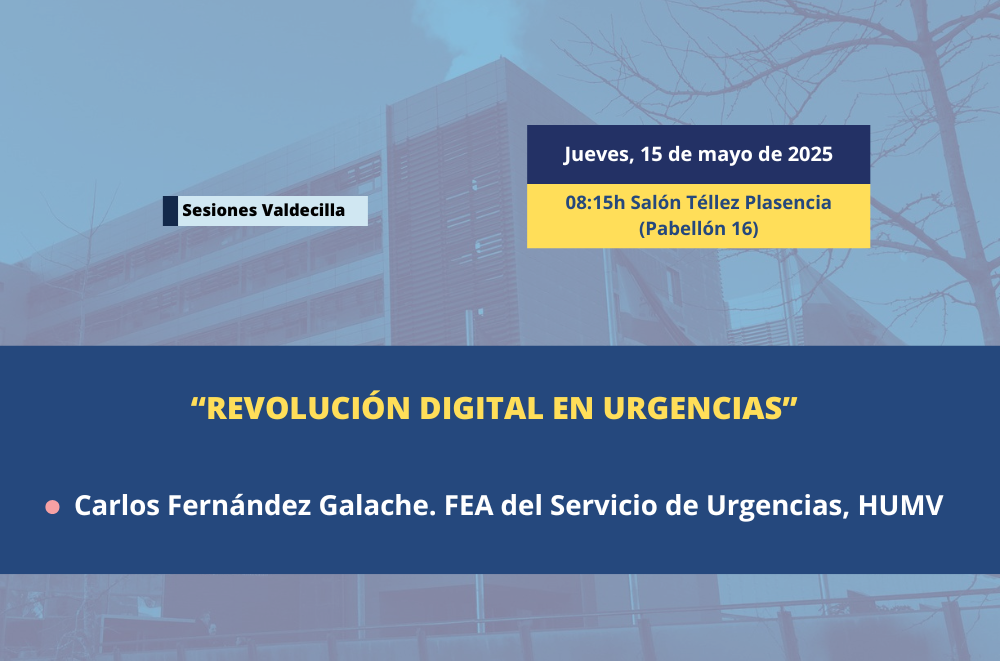 Sesiones Valdecilla

Jueves, 15 de mayo de 2025

08:15h Salón Téllez Plasencia (Pabellón 16)

“REVOLUCIÓN DIGITAL EN URGENCIAS”

Carlos Fernández Galache. FEA del Servicio de Urgencias, HUMV